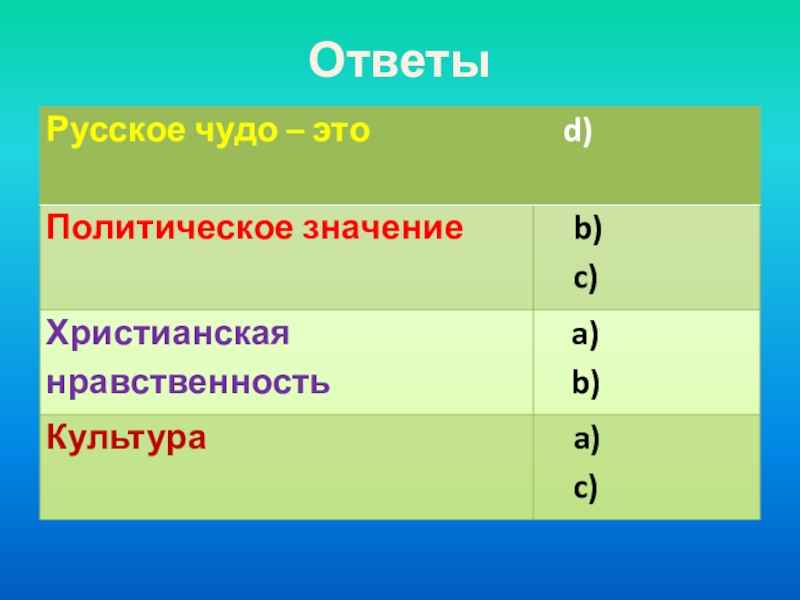 Ответы

| Русское чудо – это | d) |
|---|---|
| Политическое значение | b) c) |
| Христианская нравственность | a) b) |
| Культура | a) c) |